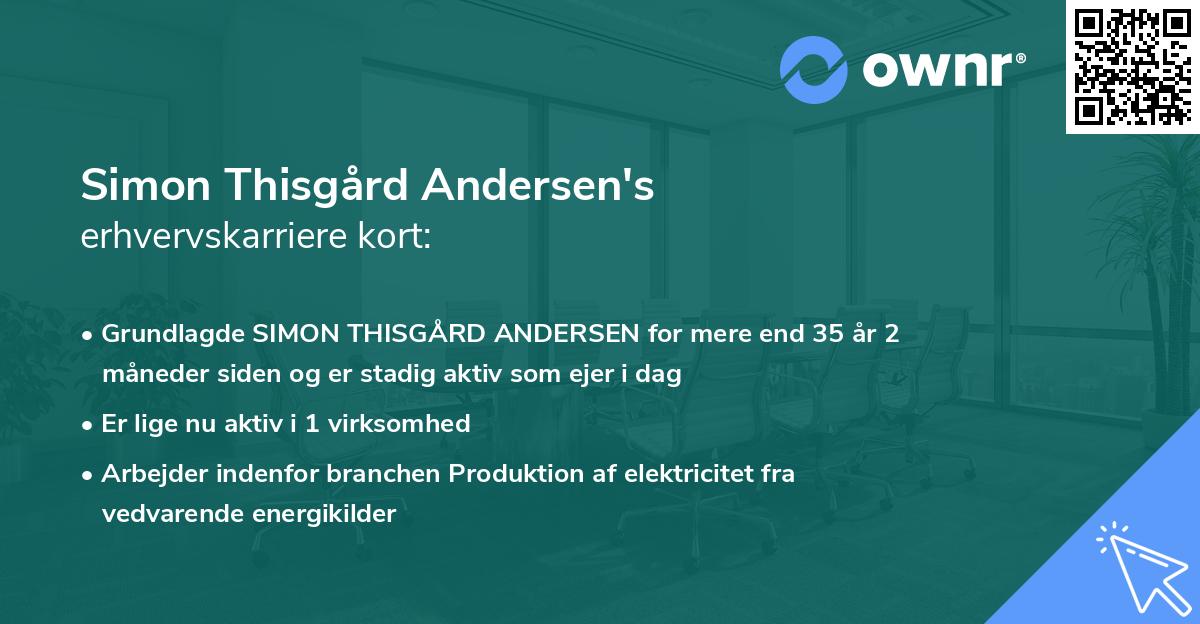 ownr®

Simon Thisgård Andersen's
erhvervskarriere kort:

• Grundlagde SIMON THISGÅRD ANDERSEN for mere end 35 år 2 måneder siden og er stadig aktiv som ejer i dag
• Er lige nu aktiv i 1 virksomhed
• Arbejder indenfor branchen Produktion af elektricitet fra vedvarende energikilder